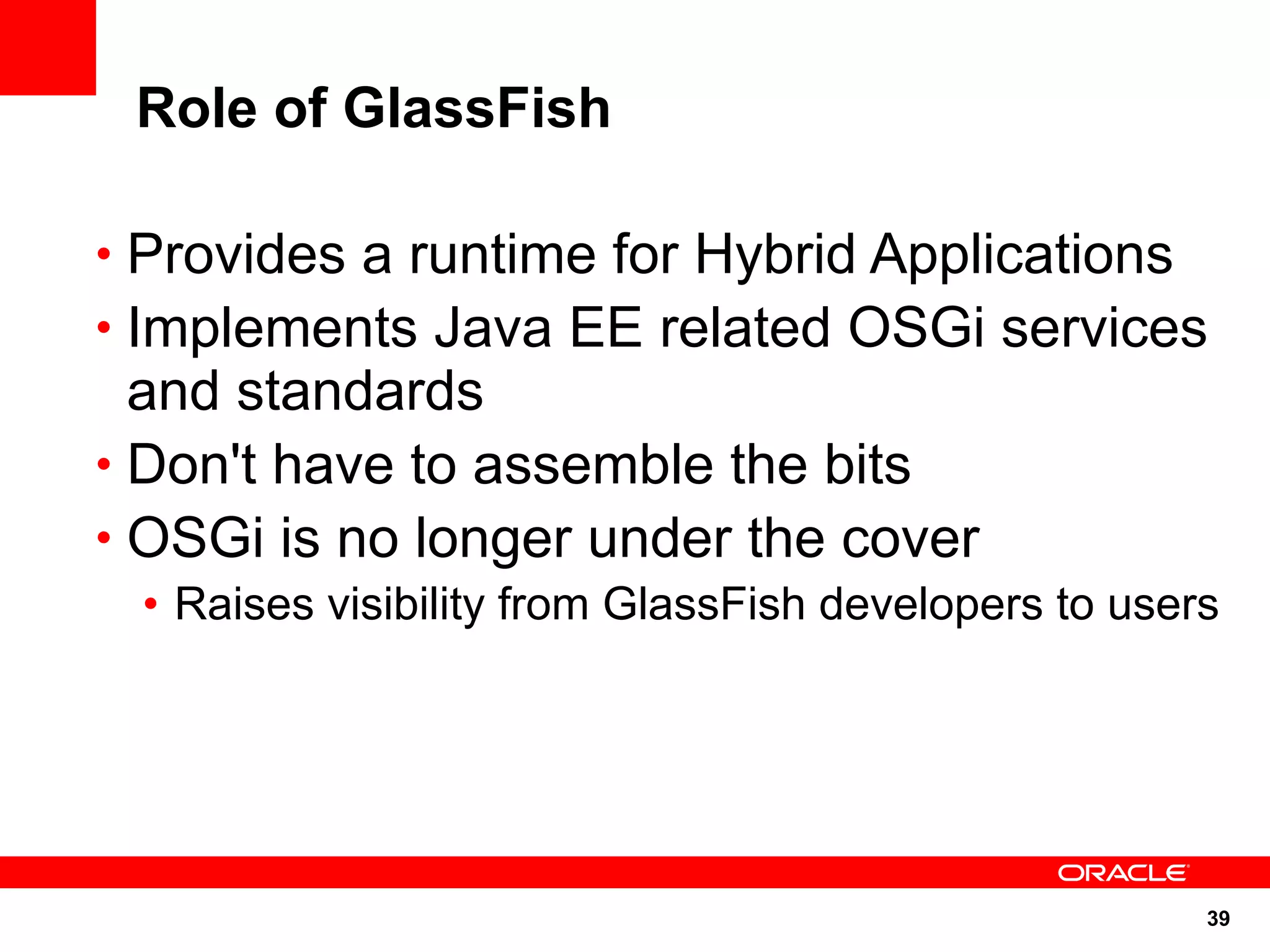 Role of GlassFish

• Provides a runtime for Hybrid Applications
• Implements Java EE related OSGi services and standards
• Don't have to assemble the bits
• OSGi is no longer under the cover
  • Raises visibility from GlassFish developers to users

ORACLE

39